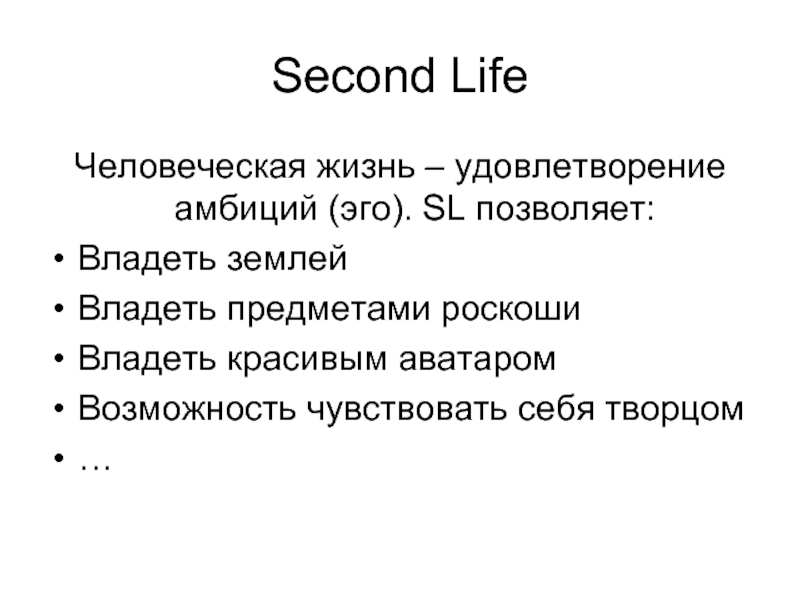 Second Life

Человеческая жизнь – удовлетворение амбиций (эго). SL позволяет:

• Владеть землей
• Владеть предметами роскоши
• Владеть красивым аватаром
• Возможность чувствовать себя творцом
• …